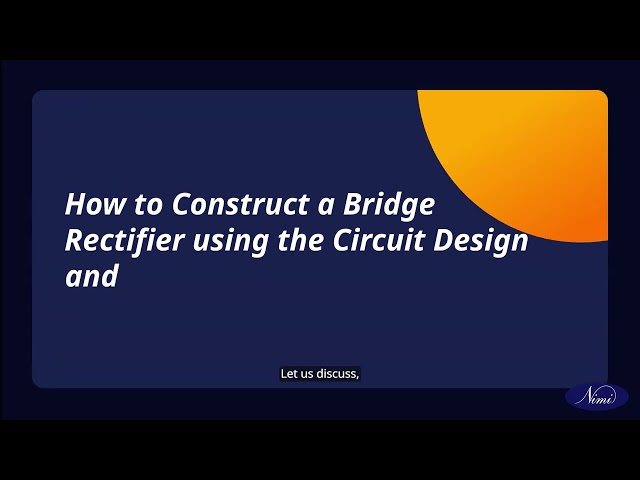 How to Construct a Bridge Rectifier using the Circuit Design and

Let us discuss,

Nimi